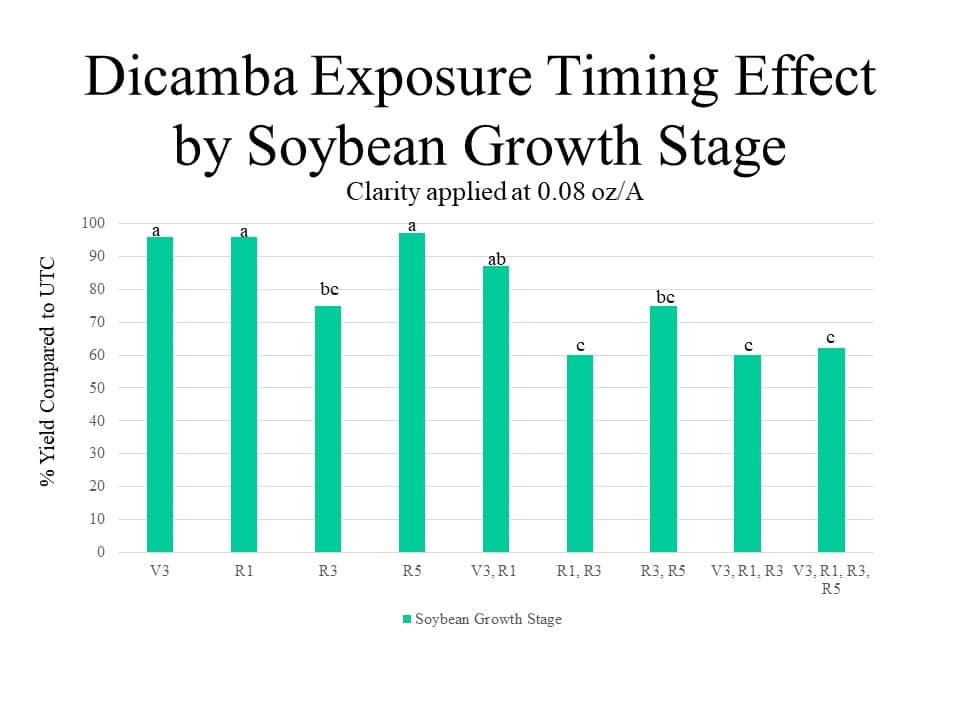 Dicamba Exposure Timing Effect by Soybean Growth Stage

Clarity applied at 0.08 oz/A

% Yield Compared to UTC

100
90
80
70
60
50
40
30
20
10
0

a
a
bc
a
ab
c
bc
c
c

V3
R1
R3
R5
V3, R1
R1, R3
R3, R5
V3, R1, R3
V3, R1, R3, R5

Soybean Growth Stage